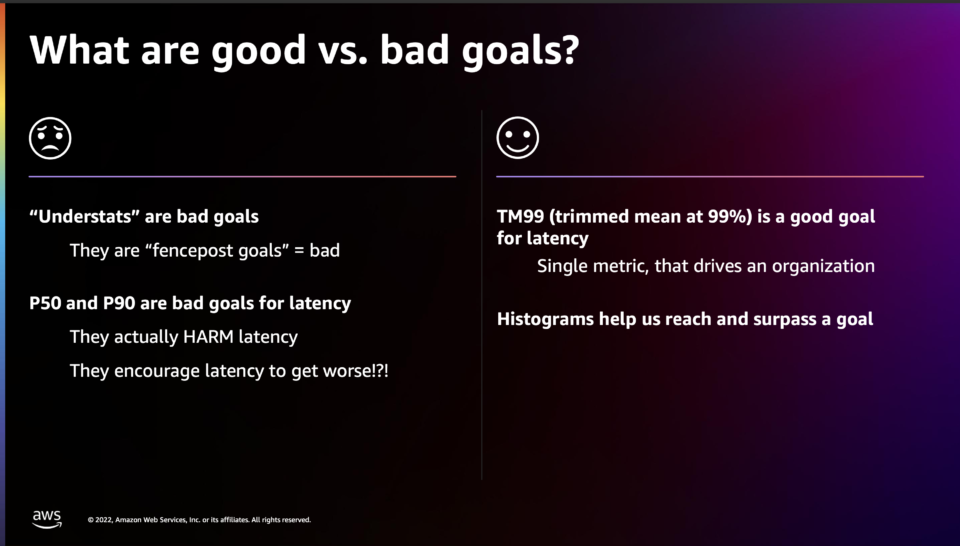 What are good vs. bad goals?

“Understats” are bad goals

They are “fencepost goals” = bad

P50 and P90 are bad goals for latency

They actually HARM latency

They encourage latency to get worse!?!

TM99 (trimmed mean at 99%) is a good goal for latency

Single metric, that drives an organization

Histograms help us reach and surpass a goal

aws

© 2022, Amazon Web Services, Inc. or its affiliates. All rights reserved.